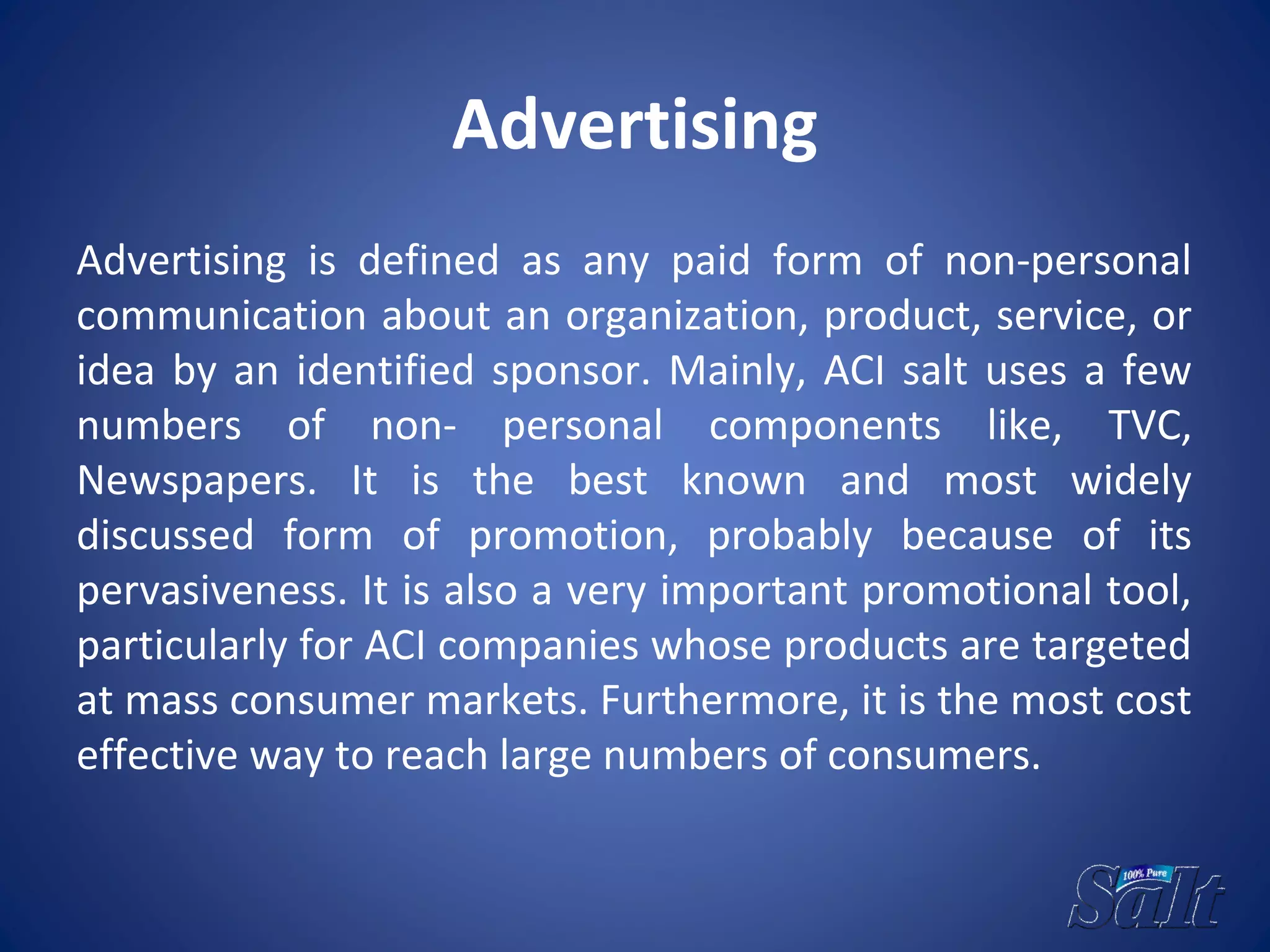 Advertising

Advertising is defined as any paid form of non-personal communication about an organization, product, service, or idea by an identified sponsor. Mainly, ACI salt uses a few numbers of non- personal components like, TVC, Newspapers. It is the best known and most widely discussed form of promotion, probably because of its pervasiveness. It is also a very important promotional tool, particularly for ACI companies whose products are targeted at mass consumer markets. Furthermore, it is the most cost effective way to reach large numbers of consumers.

100% Pure
Salt